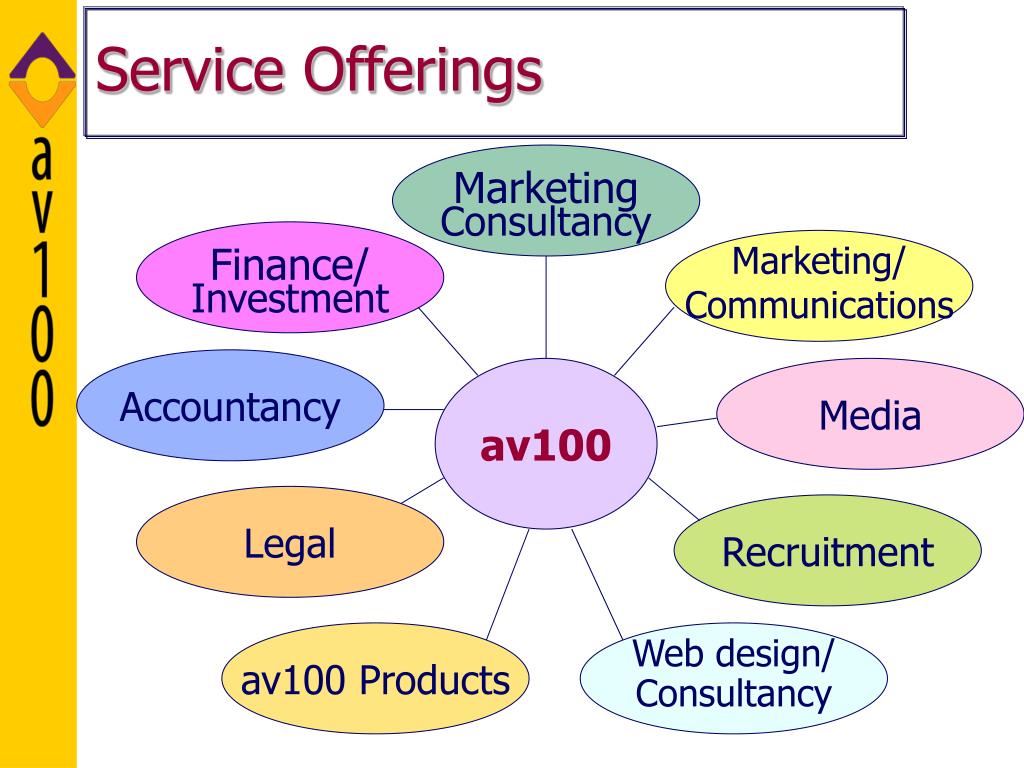 av100

Service Offerings

Marketing Consultancy

Finance/ Investment

Marketing/ Communications

Accountancy

av100

Media

Legal

Recruitment

av100 Products

Web design/ Consultancy